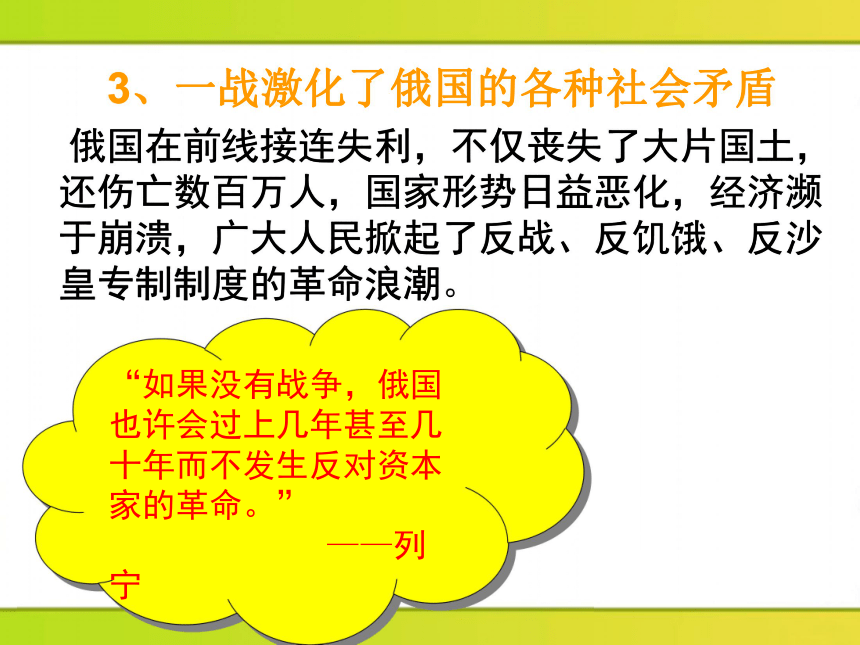 3、一战激化了俄国的各种社会矛盾

俄国在前线接连失利，不仅丧失了大片国土，还伤亡数百万人，国家形势日益恶化，经济濒于崩溃，广大人民掀起了反战、反饥饿、反沙皇专制制度的革命浪潮。

“如果没有战争，俄国也许会过上几年甚至几十年而不发生反对资本家的革命。”

——列宁